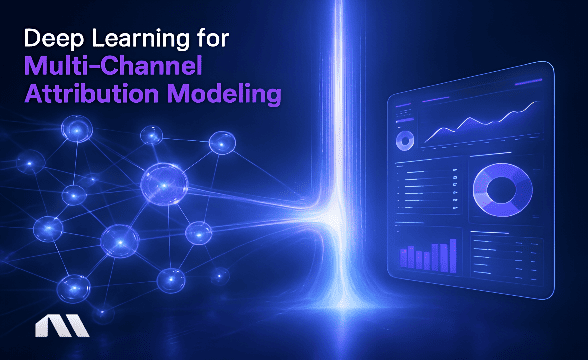 Deep Learning for
Multi-Channel
Attribution Modeling